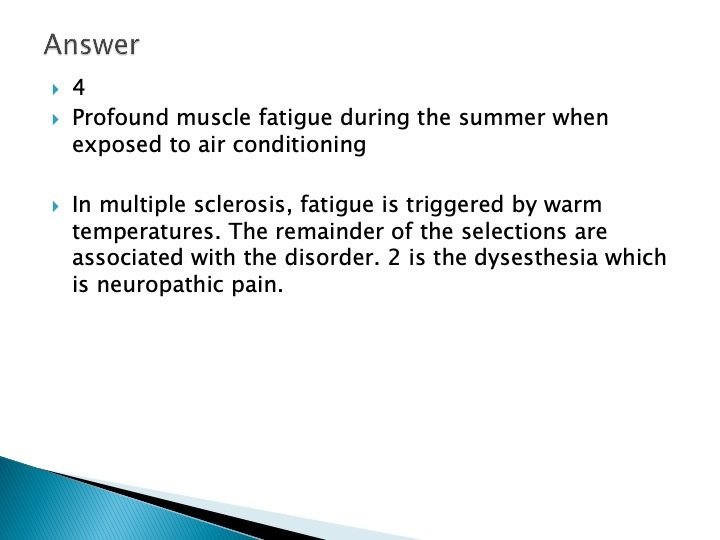 Answer

4

Profound muscle fatigue during the summer when exposed to air conditioning

In multiple sclerosis, fatigue is triggered by warm temperatures. The remainder of the selections are associated with the disorder. 2 is the dysesthesia which is neuropathic pain.